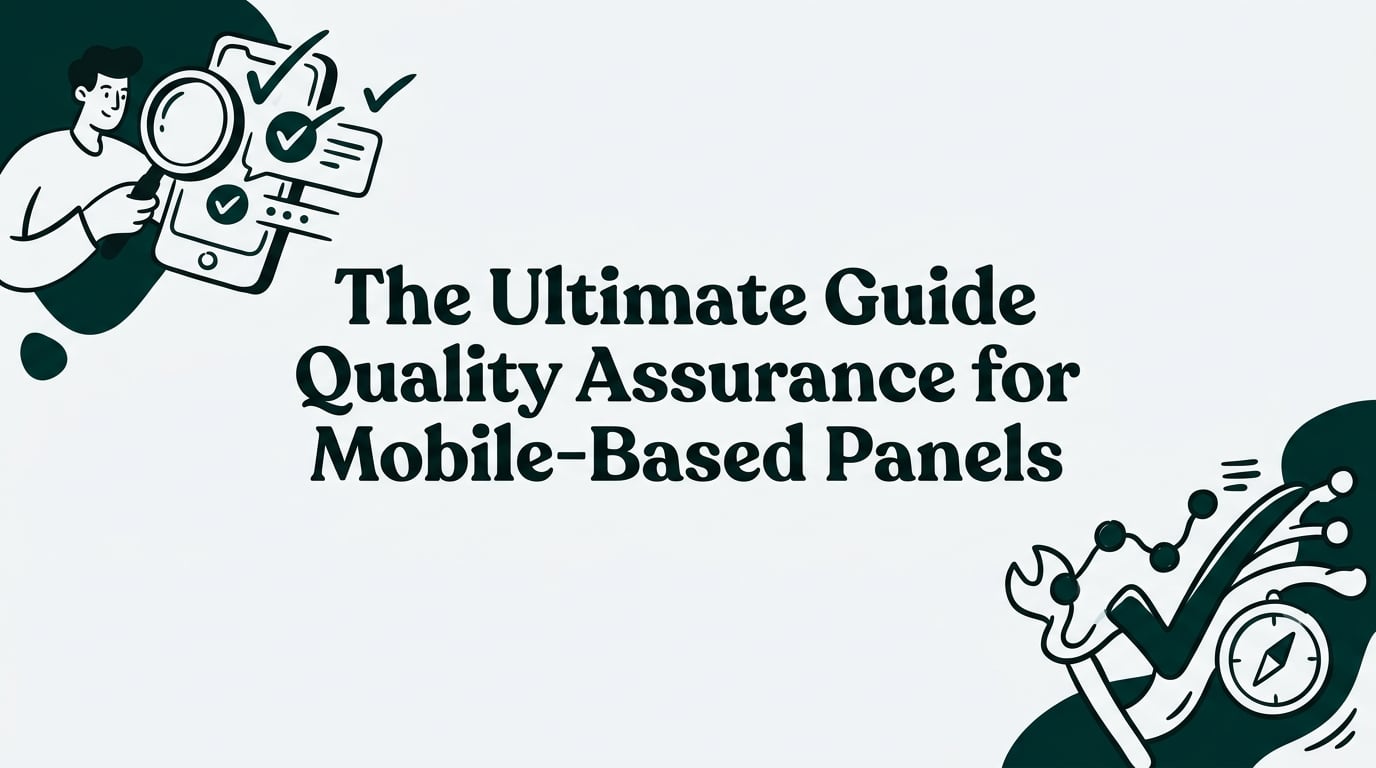 The Ultimate Guide Quality Assurance for Mobile-Based Panels